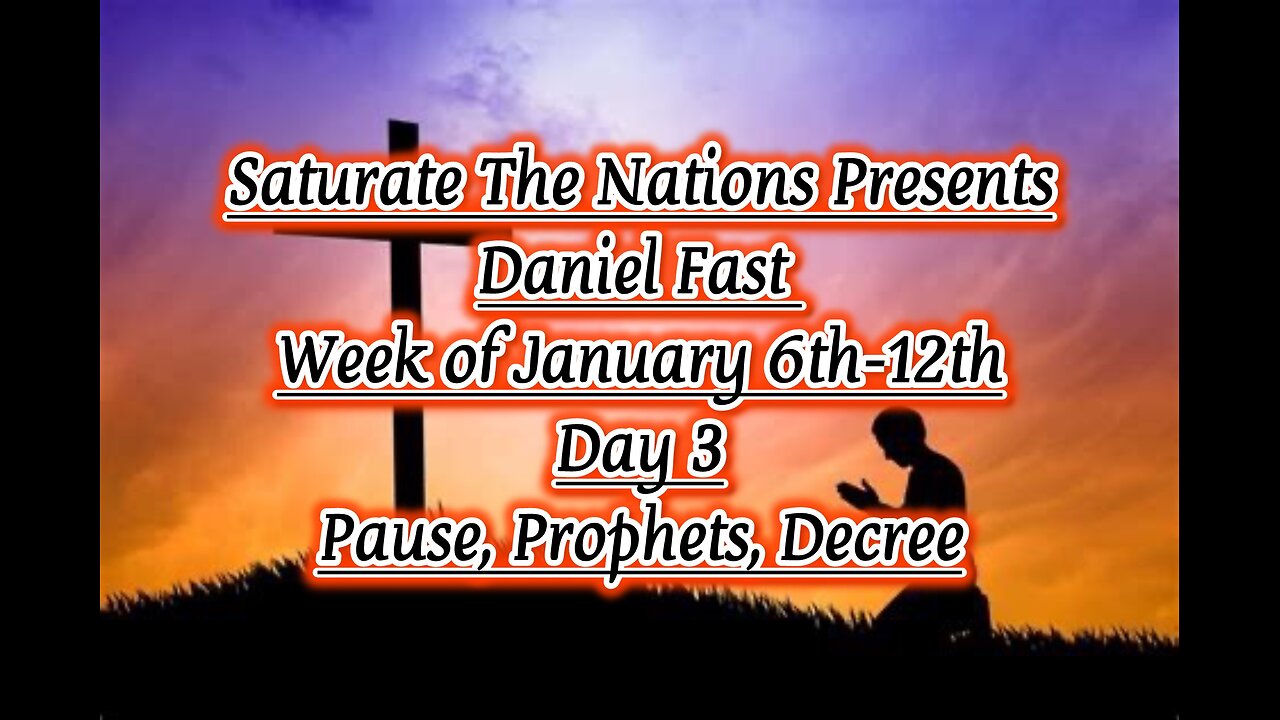 Saturate The Nations Presents
Daniel Fast
Week of January 6th-12th
Day 3
Pause, Prophets, Decree